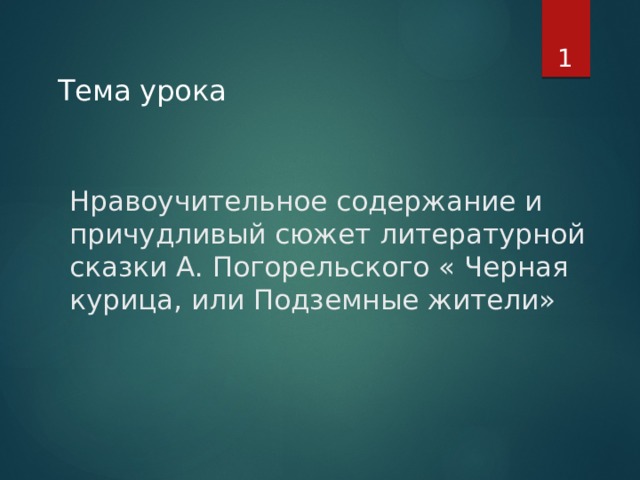 1

Тема урока

Нравоучительное содержание и причудливый сюжет литературной сказки А. Погорельского « Черная курица, или Подземные жители»